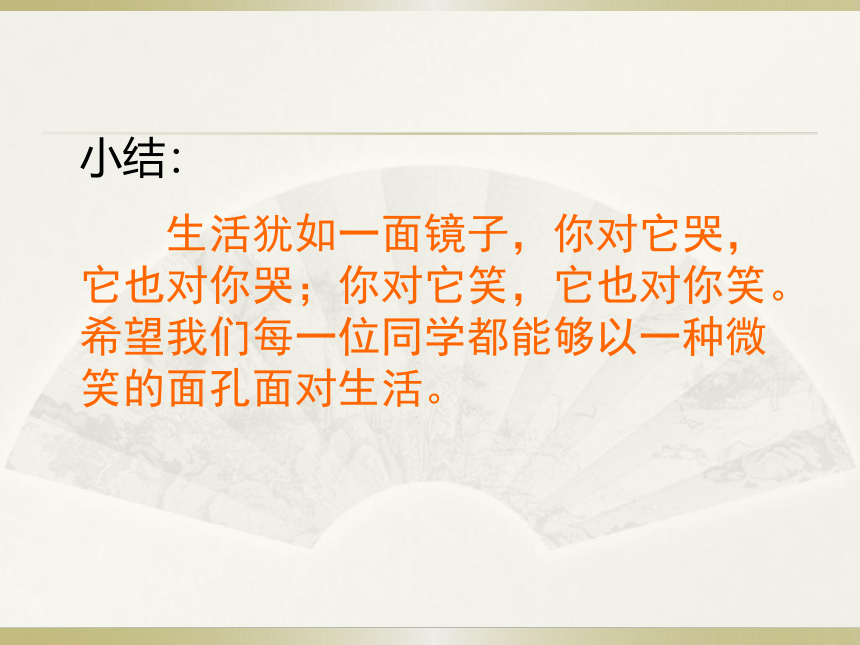 小结:

生活犹如一面镜子，你对它哭，它也对你哭；你对它笑，它也对你笑。希望我们每一位同学都能够以一种微笑的面孔面对生活。